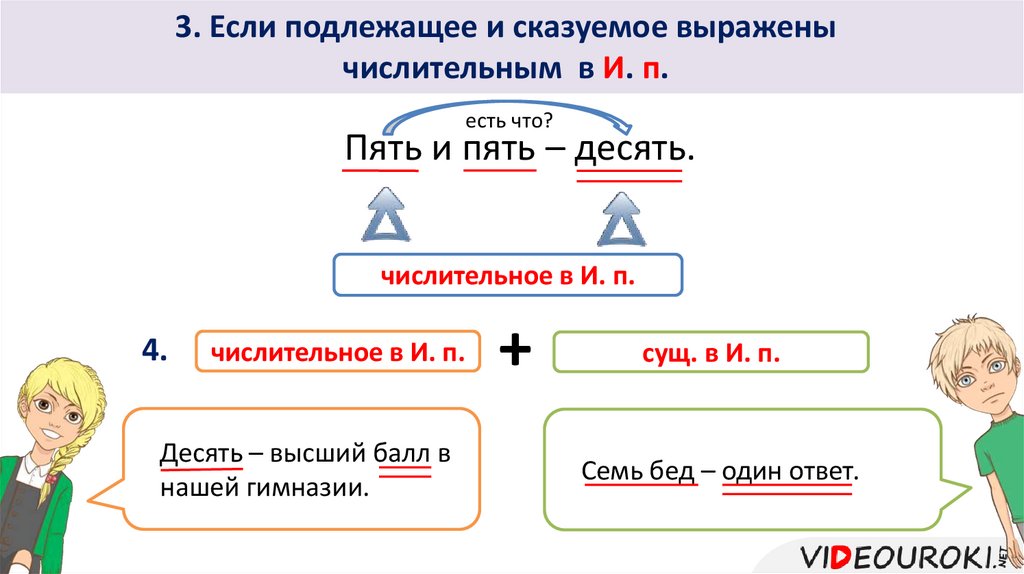 3. Если подлежащее и сказуемое выражены числительным в И. п.

есть что?

Пять и пять – десять.

числительное в И. п.

4. числительное в И. п. + сущ. в И. п.

Десять – высший балл в нашей гимназии.

Семь бед – один ответ.

VIDEOUROKI.NET